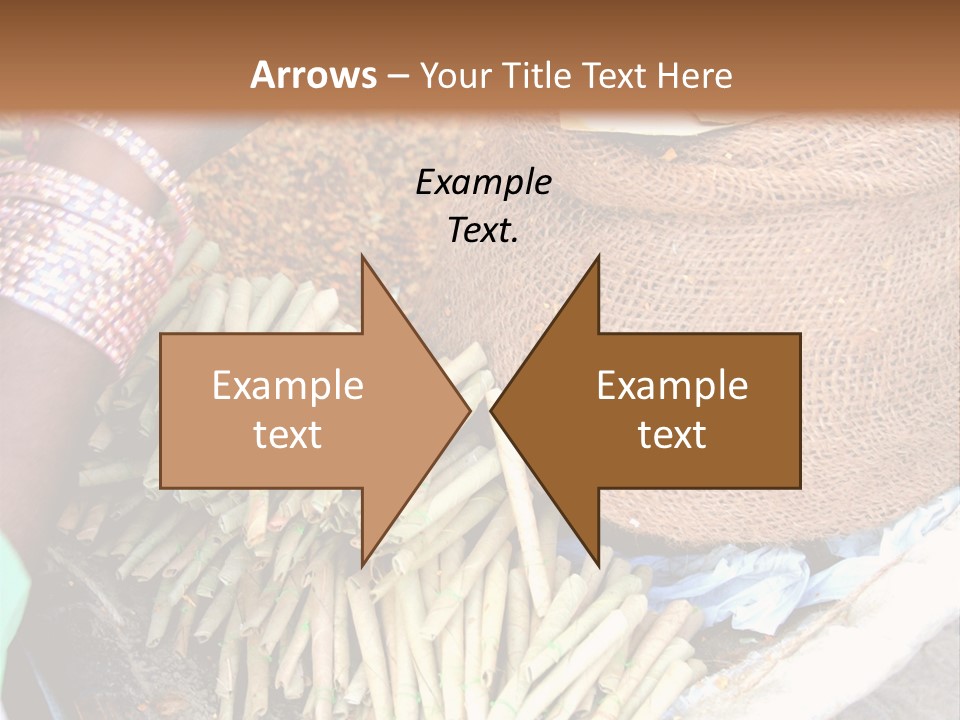 Arrows – Your Title Text Here

Example Text.

Example text

Example text